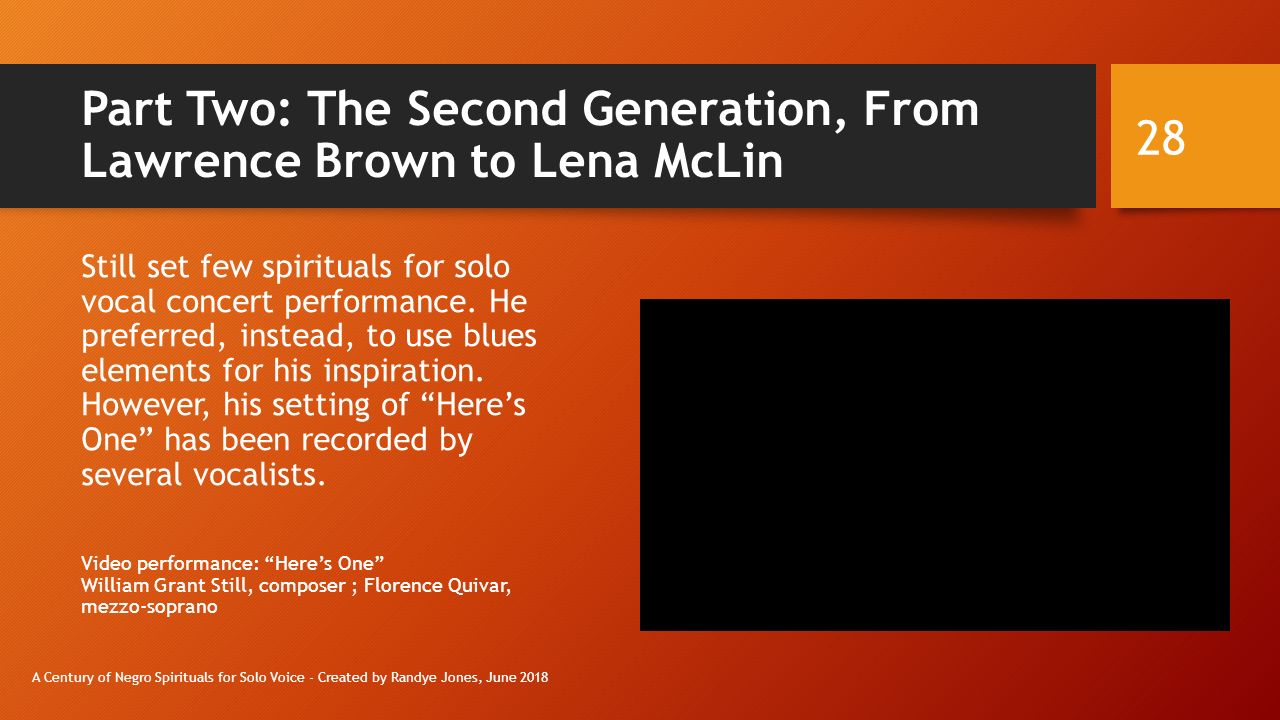 Part Two: The Second Generation, From Lawrence Brown to Lena McLin

28

Still set few spirituals for solo vocal concert performance. He preferred, instead, to use blues elements for his inspiration. However, his setting of “Here’s One” has been recorded by several vocalists.

Video performance: “Here’s One”
William Grant Still, composer ; Florence Quivar, mezzo-soprano

A Century of Negro Spirituals for Solo Voice - Created by Randye Jones, June 2018